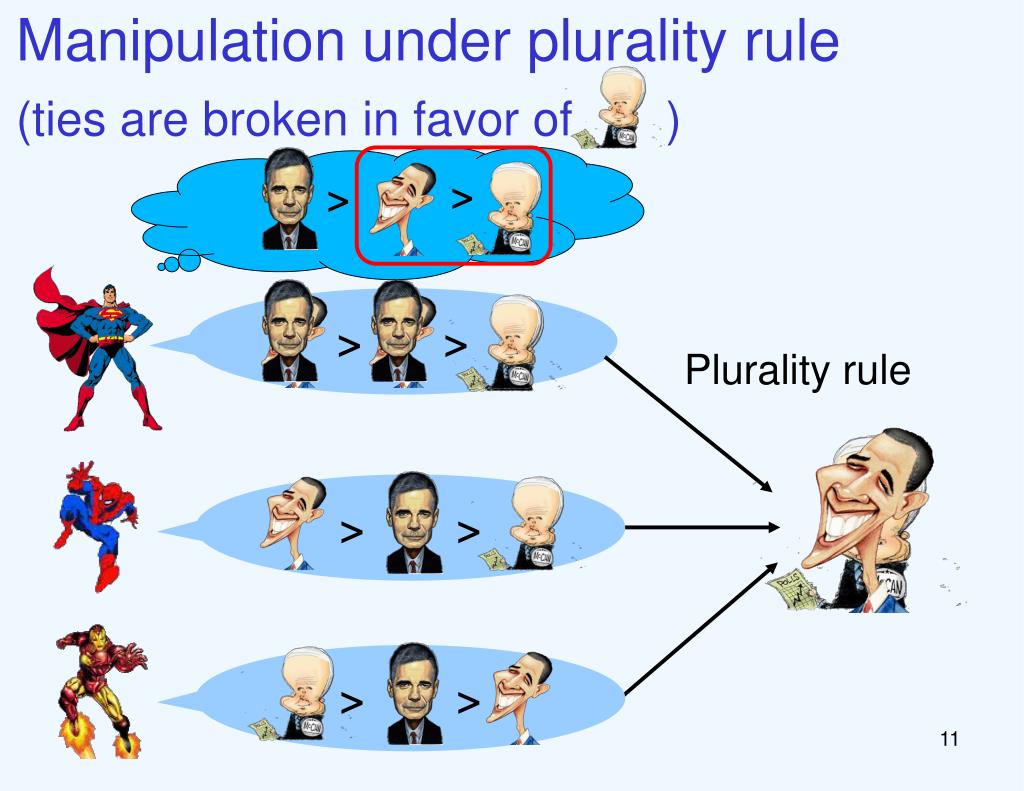 Manipulation under plurality rule

(ties are broken in favor of )

> >

> >

Plurality rule

> >

> >

11